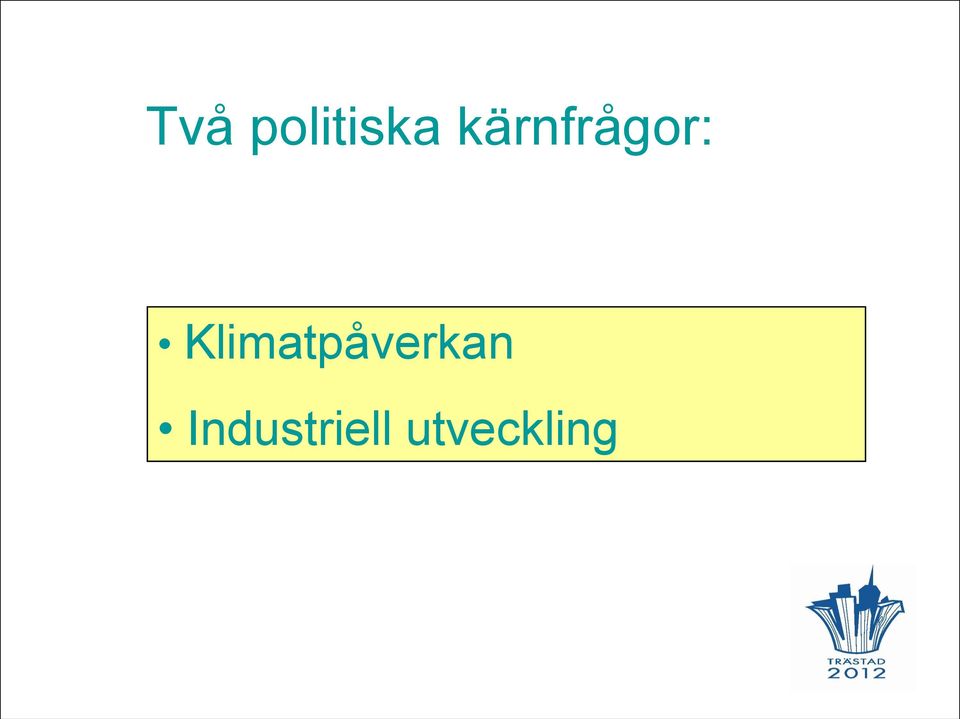 Två politiska kärnfrågor:

• Klimatpåverkan
• Industriell utveckling

TRÄSTAD 2012